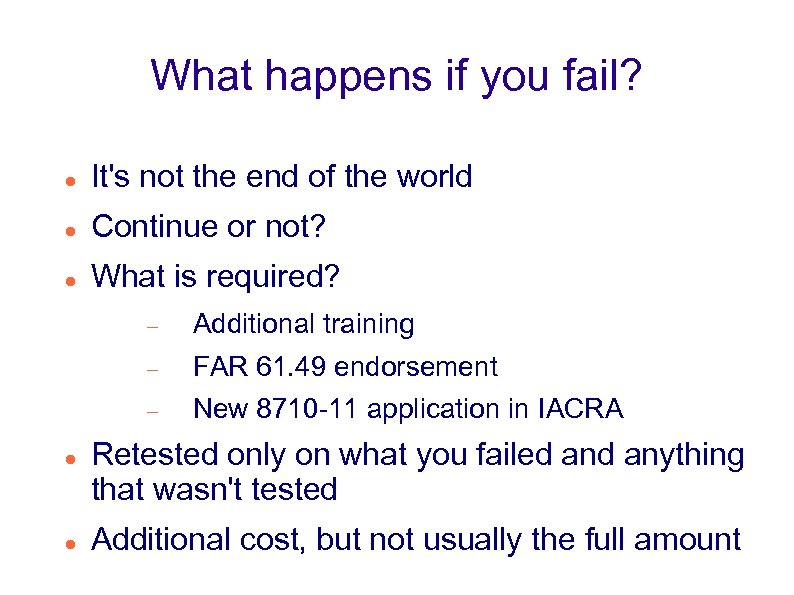 What happens if you fail?

- It's not the end of the world
- Continue or not?
- What is required?
  - Additional training
  - FAR 61.49 endorsement
  - New 8710-11 application in IACRA
- Retested only on what you failed and anything that wasn't tested
- Additional cost, but not usually the full amount